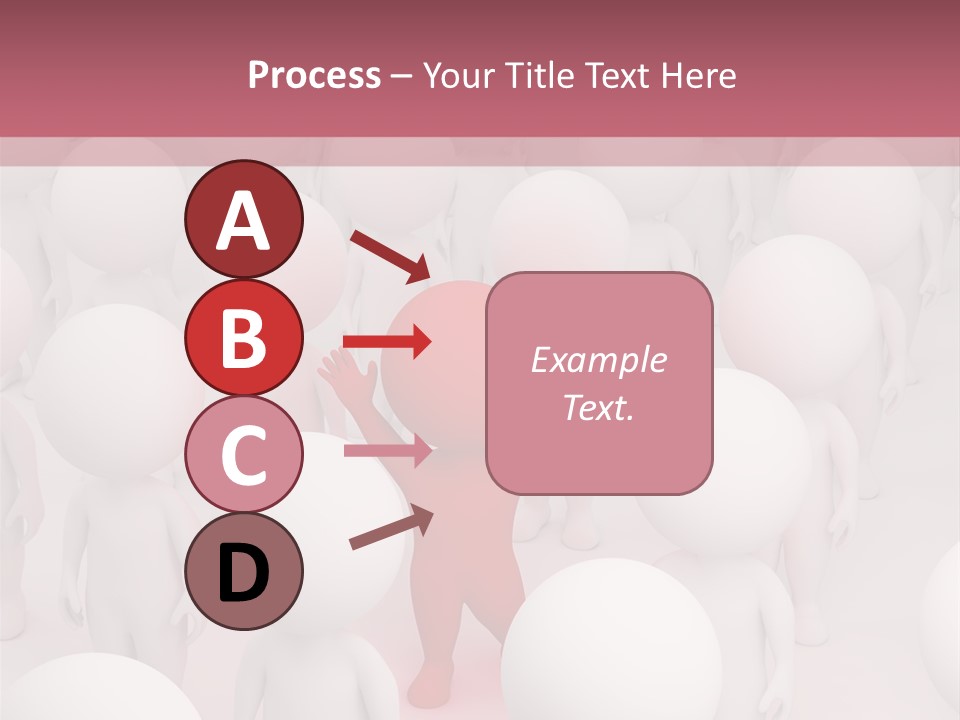 Process – Your Title Text Here

A

B

C

D

Example Text.